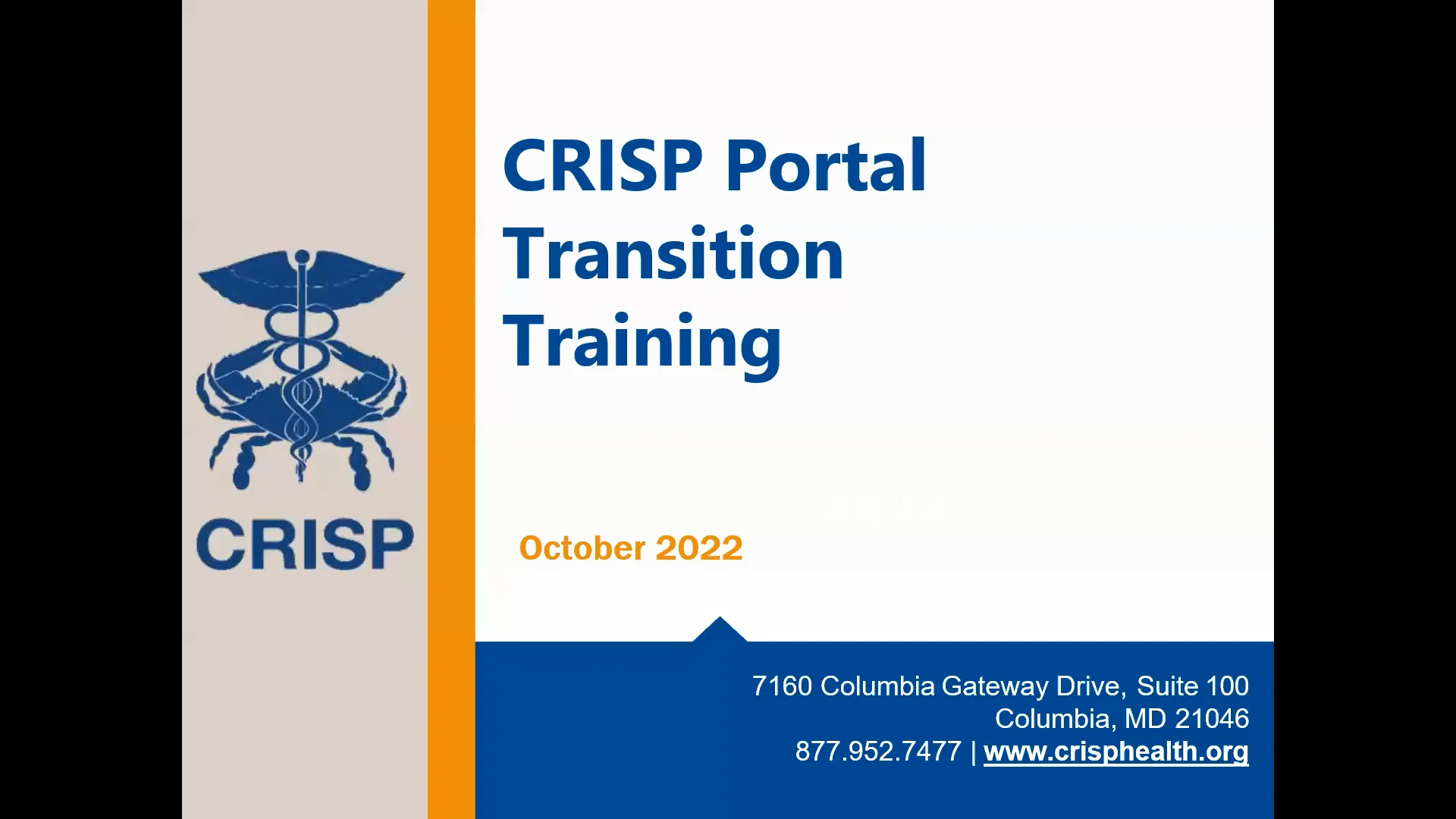 CRISP

CRISP Portal Transition Training

October 2022

7160 Columbia Gateway Drive, Suite 100
Columbia, MD 21046
877.952.7477 | www.crisphealth.org